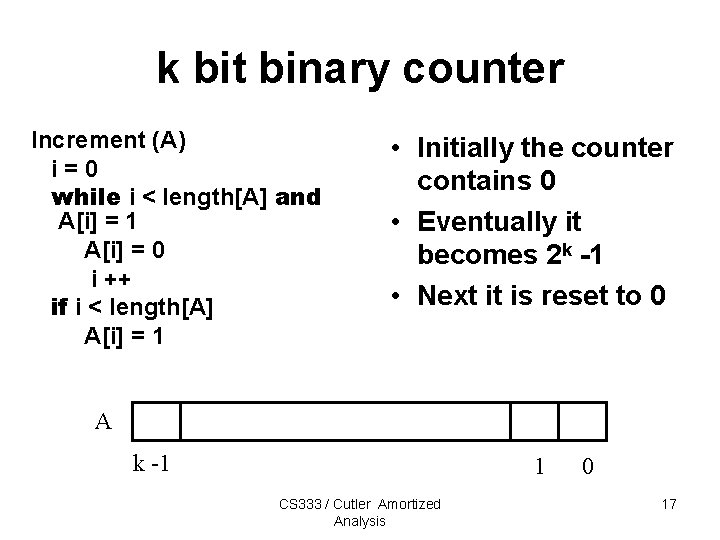 k bit binary counter

Increment (A)
i = 0
while i < length[A] and A[i] = 1
A[i] = 0
i ++
if i < length[A]
A[i] = 1

• Initially the counter contains 0
• Eventually it becomes $2^k$ -1
• Next it is reset to 0

A

k -1

1 0

CS333 / Cutler Amortized Analysis

17